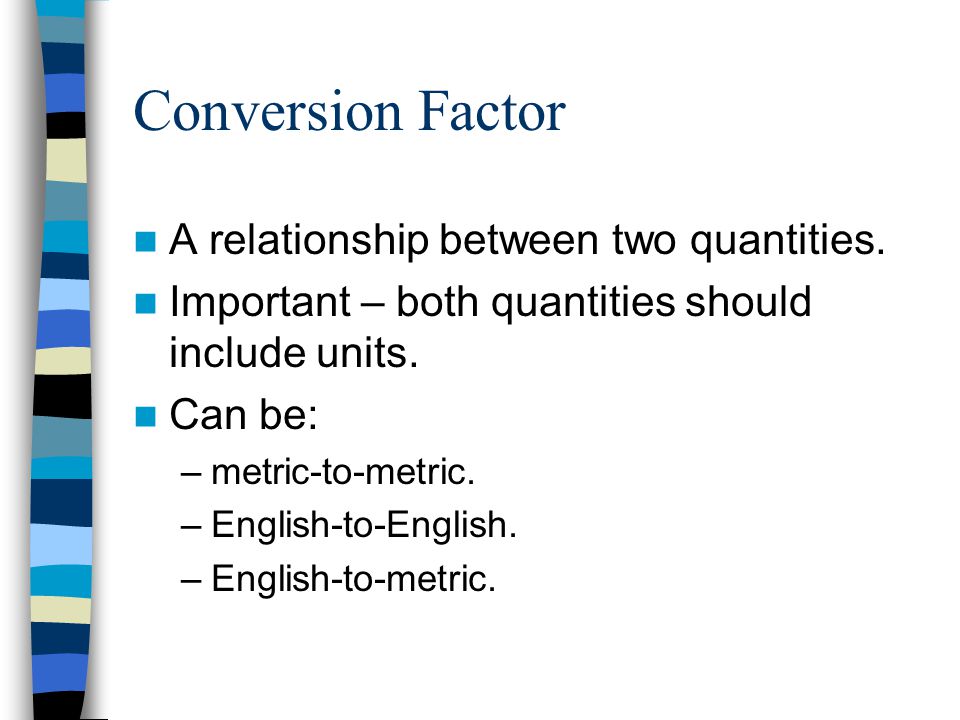 Conversion Factor

A relationship between two quantities.

Important – both quantities should include units.

Can be:

– metric-to-metric.

– English-to-English.

– English-to-metric.